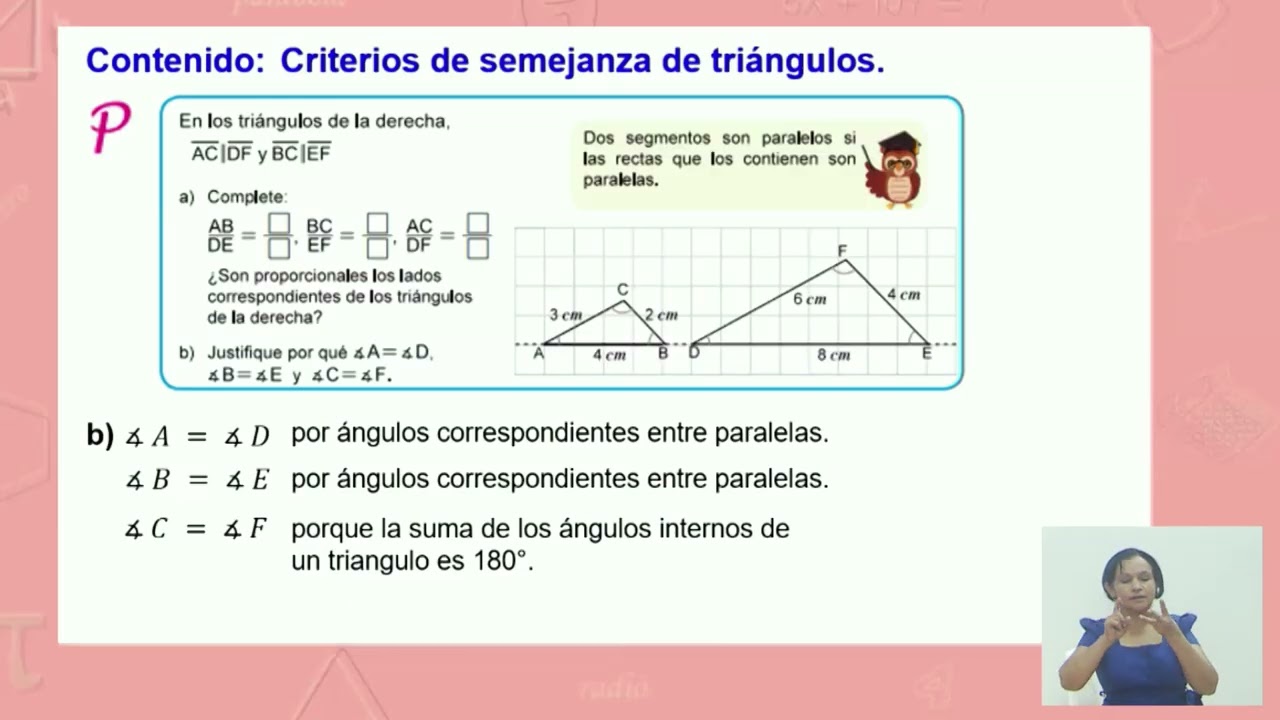 Contenido: Criterios de semejanza de triángulos.

P

En los triángulos de la derecha, $\overline{AC} \| \overline{DF}$ y $\overline{BC} \| \overline{EF}$

a) Complete:

$\frac{AB}{DE} = \frac{\square}{\square}$, $\frac{BC}{EF} = \frac{\square}{\square}$, $\frac{AC}{DF} = \frac{\square}{\square}$

¿Son proporcionales los lados correspondientes de los triángulos de la derecha?

b) Justifique por qué $\measuredangle A = \measuredangle D$, $\measuredangle B = \measuredangle E$ y $\measuredangle C = \measuredangle F$.

Dos segmentos son paralelos si las rectas que los contienen son paralelas.

C
3 cm
2 cm
A
4 cm
B
F
6 cm
4 cm
D
8 cm
E

b) $\measuredangle A = \measuredangle D$ por ángulos correspondientes entre paralelas.
$\measuredangle B = \measuredangle E$ por ángulos correspondientes entre paralelas.
$\measuredangle C = \measuredangle F$ porque la suma de los ángulos internos de un triangulo es 180°.